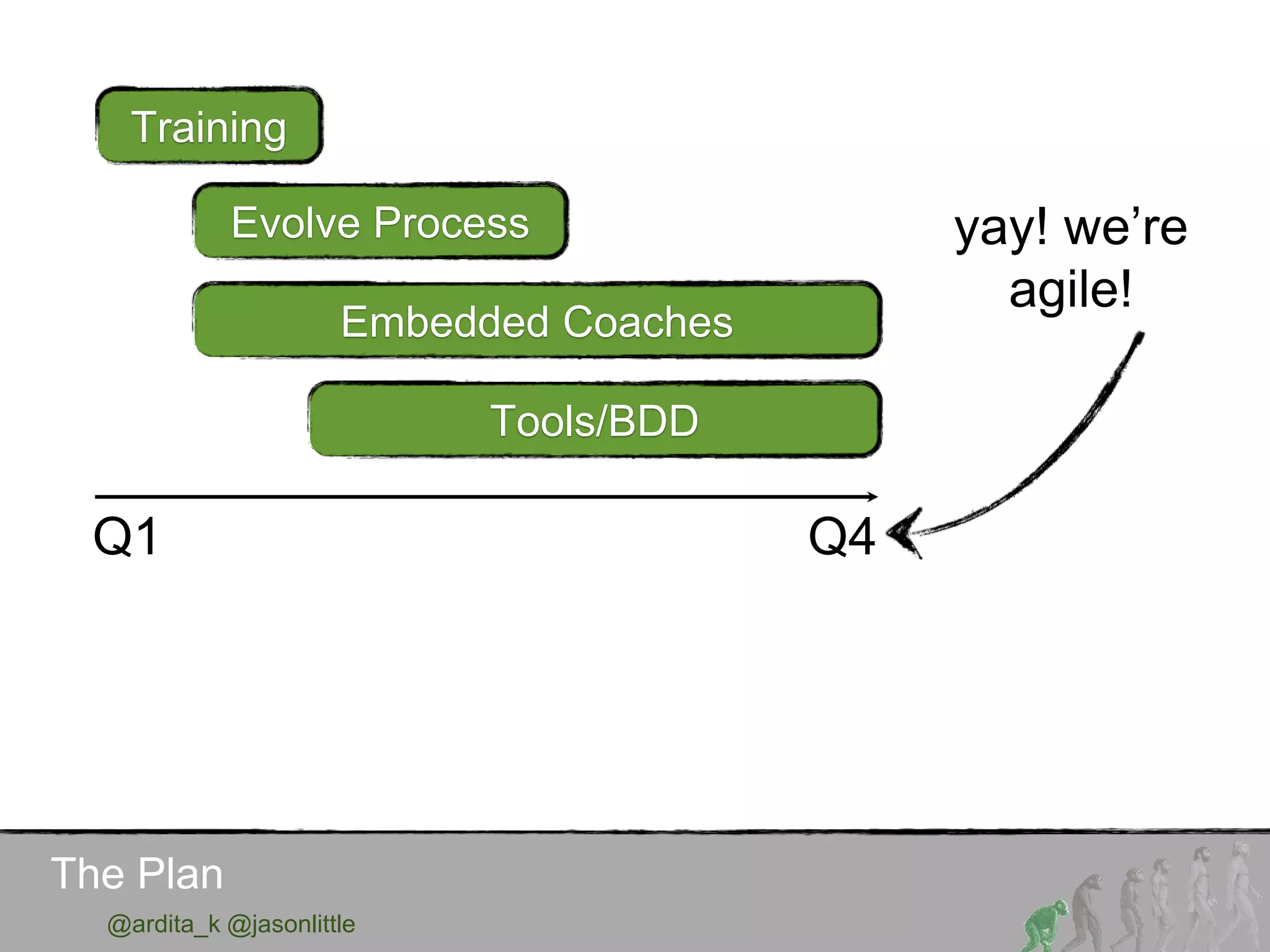 Training

Evolve Process

Embedded Coaches

Tools/BDD

yay! we're agile!

Q1

Q4

The Plan

@ardita_k @jasonlittle